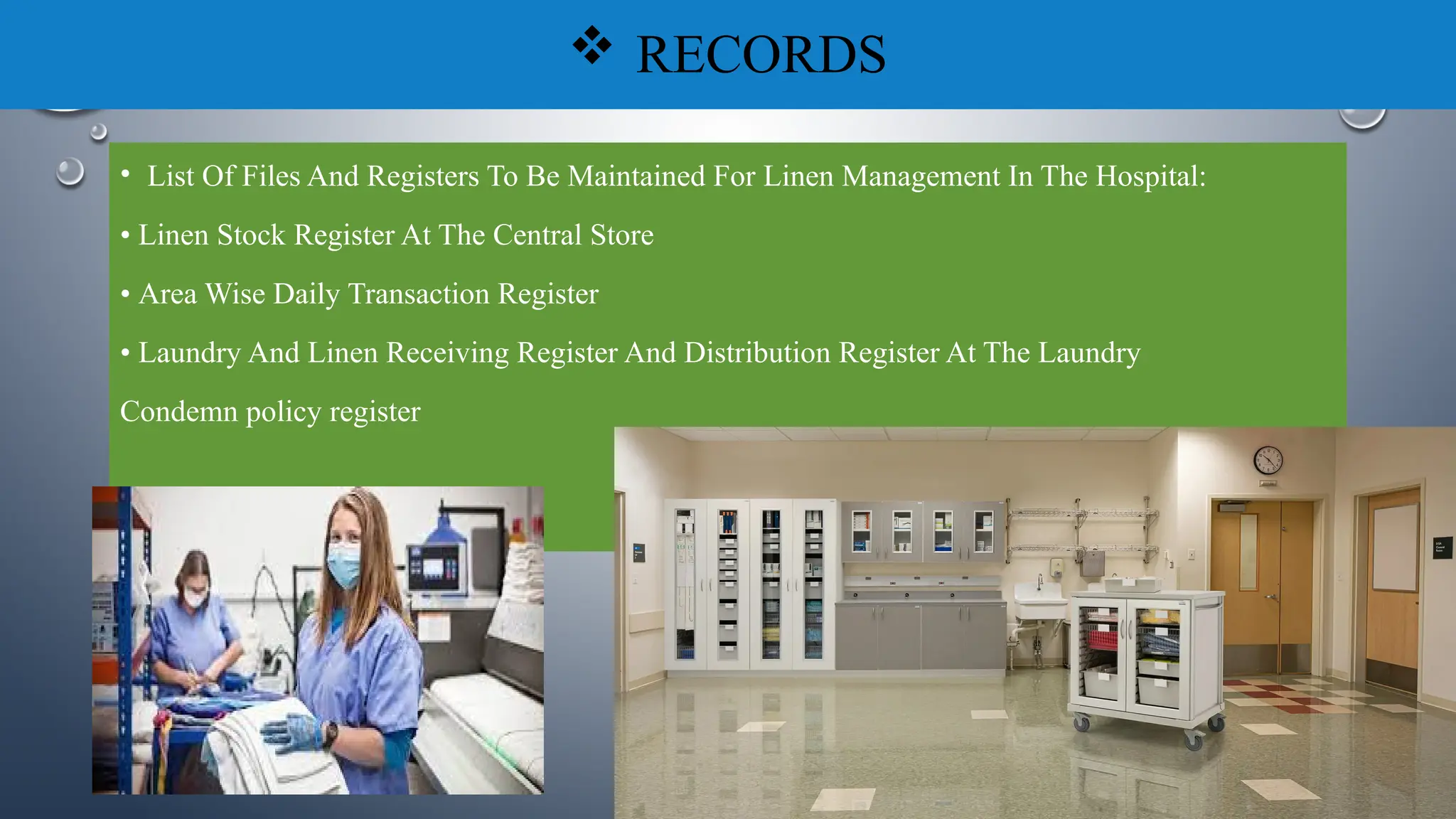 ❖ RECORDS

• List Of Files And Registers To Be Maintained For Linen Management In The Hospital:

• Linen Stock Register At The Central Store

• Area Wise Daily Transaction Register

• Laundry And Linen Receiving Register And Distribution Register At The Laundry

Condemn policy register